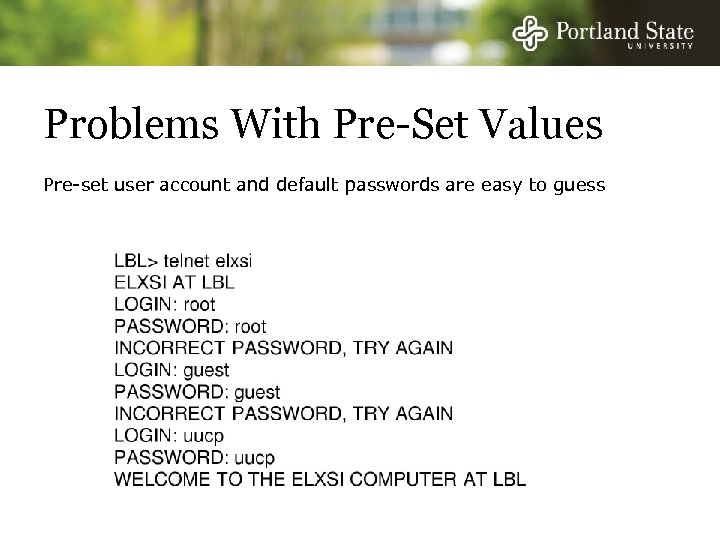 Portland State
UNIVERSITY

Problems With Pre-Set Values

Pre-set user account and default passwords are easy to guess

LBL> telnet elxsi
ELXSI AT LBL
LOGIN: root
PASSWORD: root
INCORRECT PASSWORD, TRY AGAIN
LOGIN: guest
PASSWORD: guest
INCORRECT PASSWORD, TRY AGAIN
LOGIN: uucp
PASSWORD: uucp
WELCOME TO THE ELXSI COMPUTER AT LBL